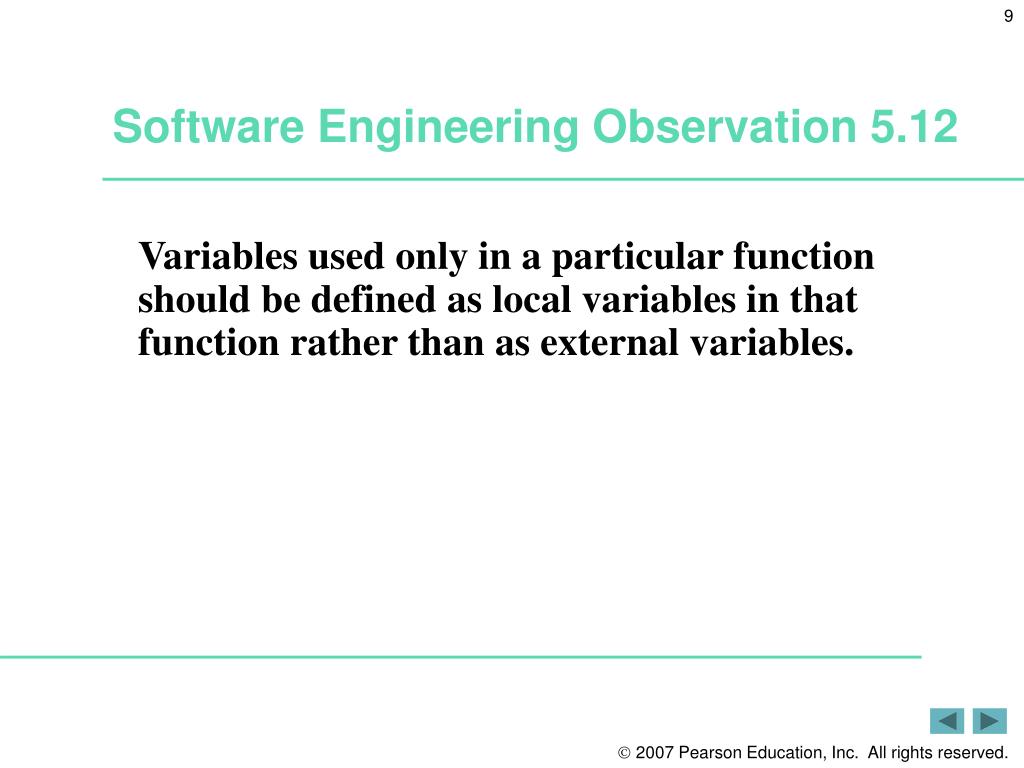 9

Software Engineering Observation 5.12

Variables used only in a particular function should be defined as local variables in that function rather than as external variables.

© 2007 Pearson Education, Inc.  All rights reserved.